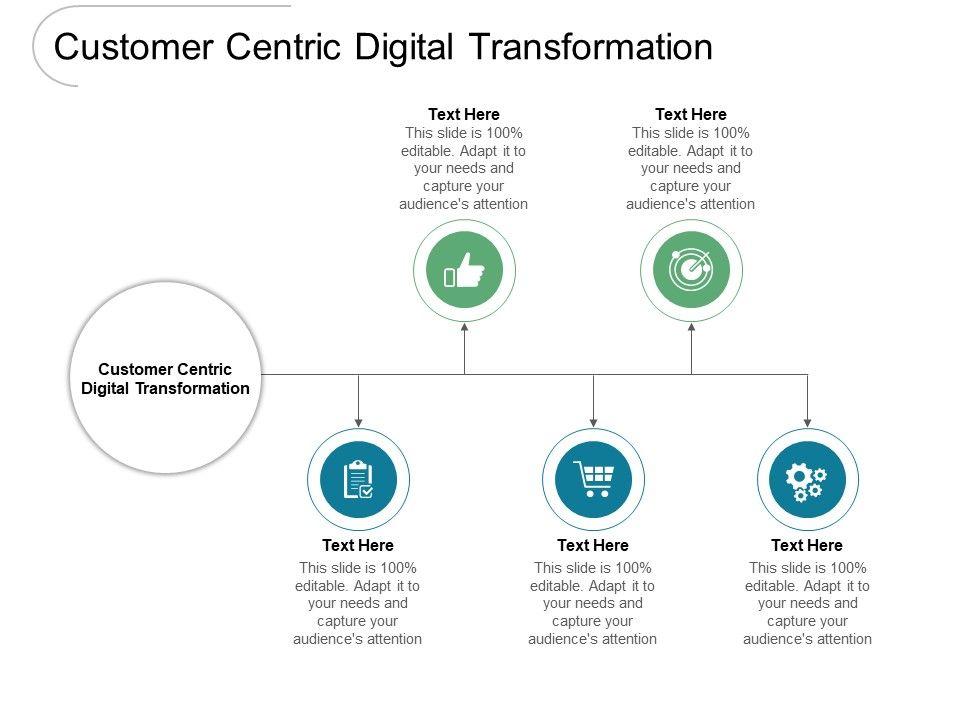 Customer Centric Digital Transformation

Text Here
This slide is 100% editable. Adapt it to your needs and capture your audience's attention

Text Here
This slide is 100% editable. Adapt it to your needs and capture your audience's attention

Customer Centric Digital Transformation

Text Here
This slide is 100% editable. Adapt it to your needs and capture your audience's attention

Text Here
This slide is 100% editable. Adapt it to your needs and capture your audience's attention

Text Here
This slide is 100% editable. Adapt it to your needs and capture your audience's attention